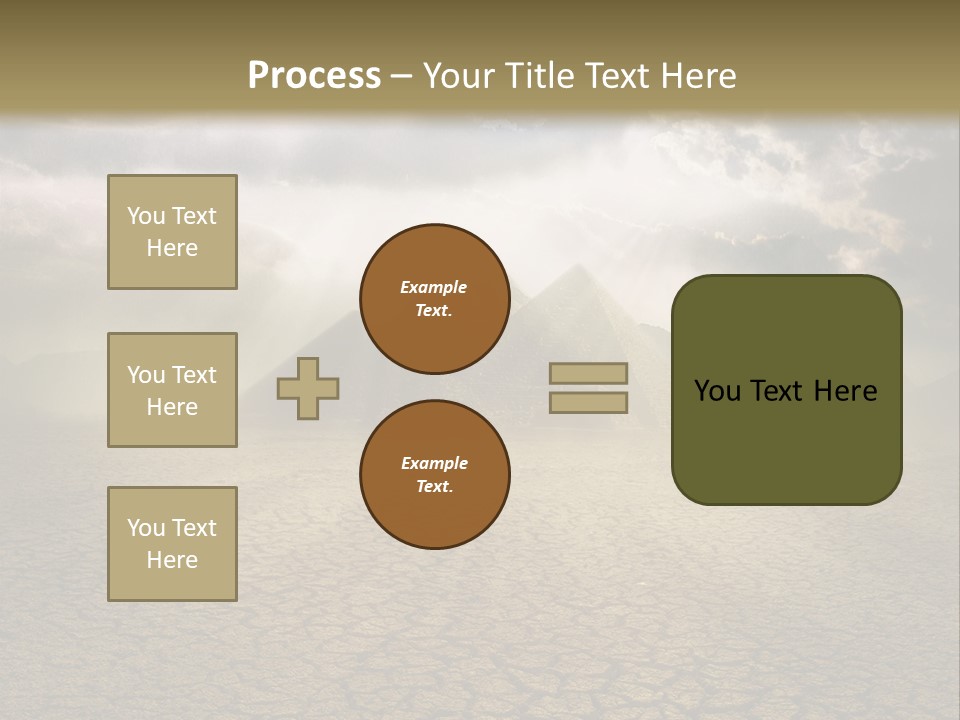 Process – Your Title Text Here

You Text Here

You Text Here

You Text Here

Example Text.

Example Text.

You Text Here